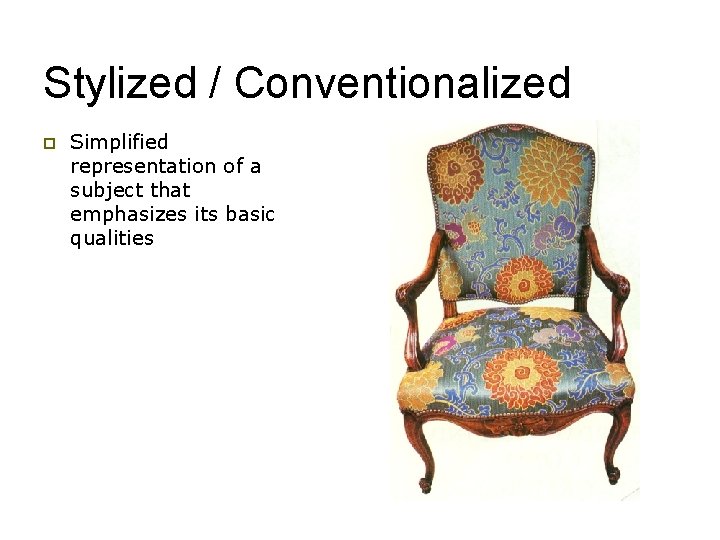 Stylized / Conventionalized

Simplified representation of a subject that emphasizes its basic qualities